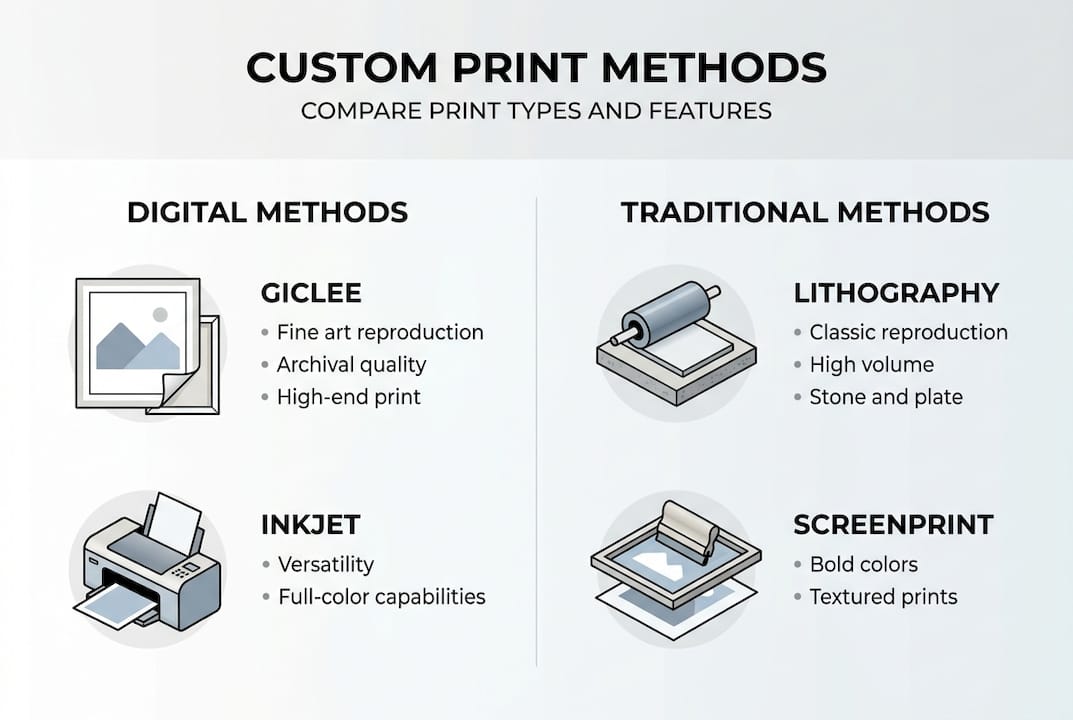 CUSTOM PRINT METHODS
COMPARE PRINT TYPES AND FEATURES

DIGITAL METHODS

GICLEE
• Fine art reproduction
• Archival quality
• High-end print

INKJET
• Versatility
• Full-color capabilities

TRADITIONAL METHODS

LITHOGRAPHY
• Classic reproduction
• High volume
• Stone and plate

SCREENPRINT
• Bold colors
• Textured prints